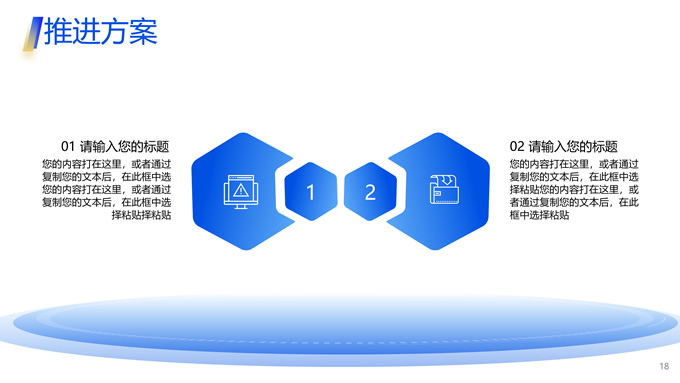 推进方案

01 请输入您的标题

您的内容打在这里，或者通过复制您的文本后，在此框中选您的内容打在这里，或者通过复制您的文本后，在此框中选择粘贴择粘贴

1

2

02 请输入您的标题

您的内容打在这里，或者通过复制您的文本后，在此框中选择粘贴您的内容打在这里，或者通过复制您的文本后，在此框中选择粘贴

18